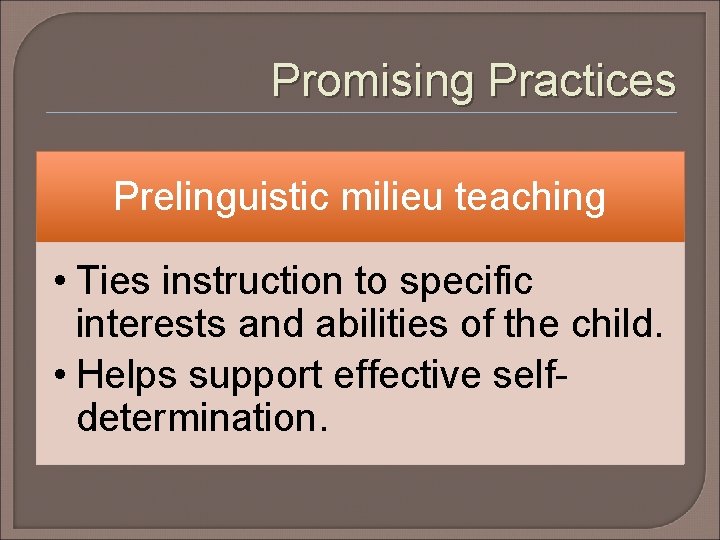 Promising Practices

Prelinguistic milieu teaching

• Ties instruction to specific interests and abilities of the child.
• Helps support effective self-determination.